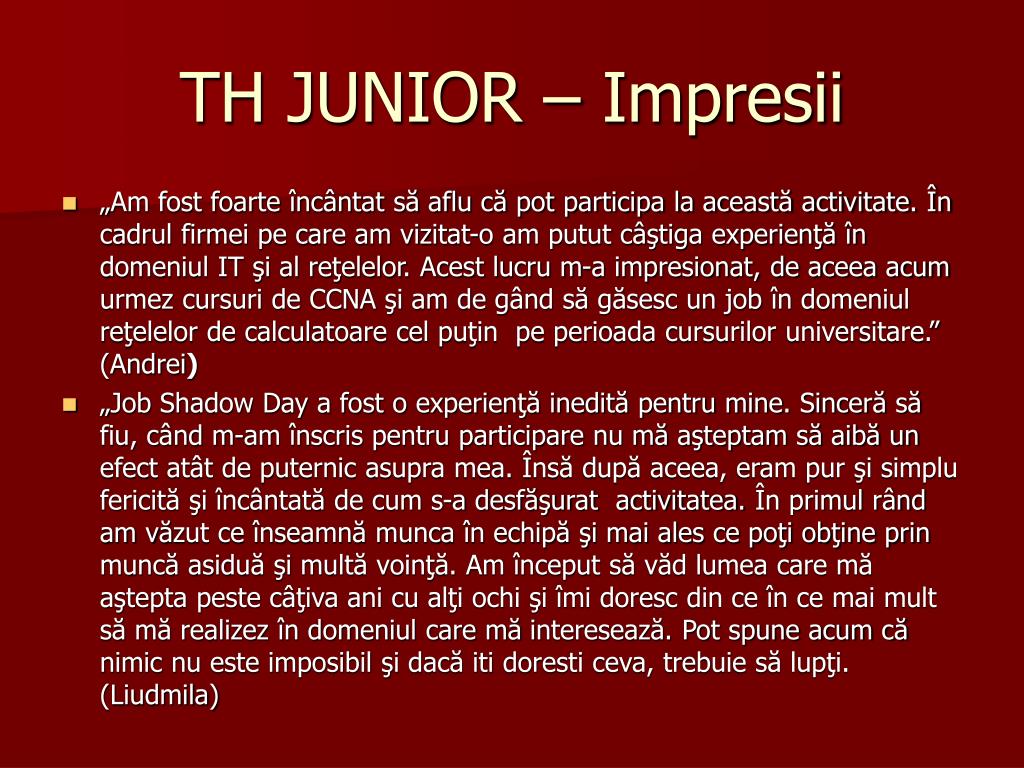 TH JUNIOR – Impresii

„Am fost foarte încântat să aflu că pot participa la această activitate. În cadrul firmei pe care am vizitat-o am putut câştiga experienţă în domeniul IT şi al reţelelor. Acest lucru m-a impresionat, de aceea acum urmez cursuri de CCNA şi am de gând să găsesc un job în domeniul reţelelor de calculatoare cel puţin pe perioada cursurilor universitare.” (Andrei)

„Job Shadow Day a fost o experienţă inedită pentru mine. Sinceră să fiu, când m-am înscris pentru participare nu mă aşteptam să aibă un efect atât de puternic asupra mea. Însă după aceea, eram pur şi simplu fericită şi încântată de cum s-a desfăşurat activitatea. În primul rând am văzut ce înseamnă munca în echipă şi mai ales ce poţi obţine prin muncă asiduă şi multă voinţă. Am început să văd lumea care mă aştepta peste câţiva ani cu alţi ochi şi îmi doresc din ce în ce mai mult să mă realizez în domeniul care mă interesează. Pot spune acum că nimic nu este imposibil şi dacă iti doresti ceva, trebuie să lupţi. (Liudmila)